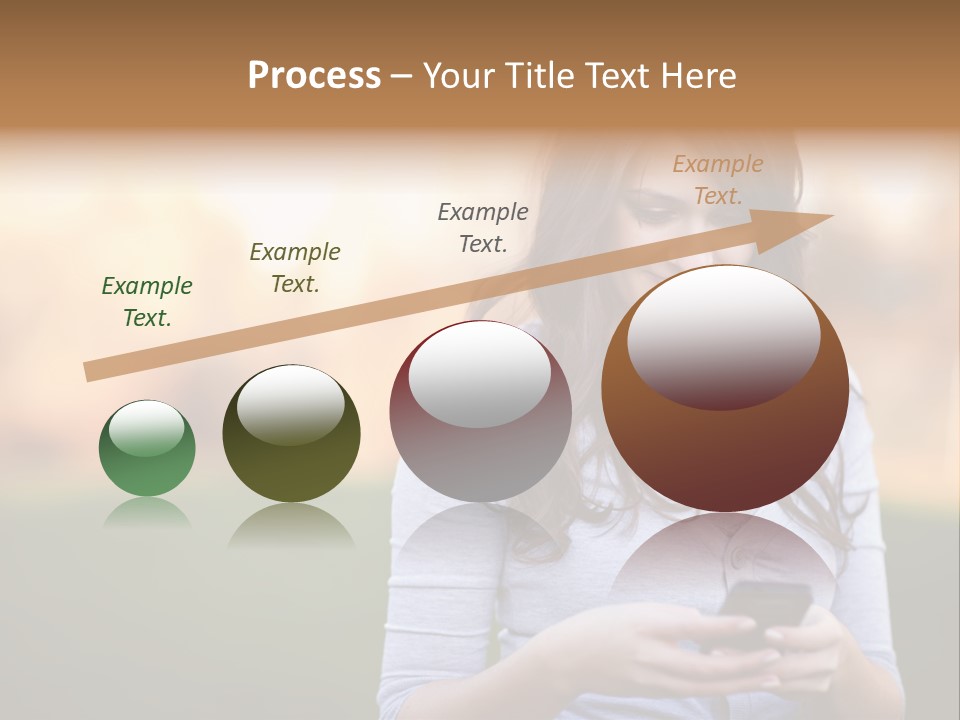 Process – Your Title Text Here

Example Text.

Example Text.

Example Text.

Example Text.